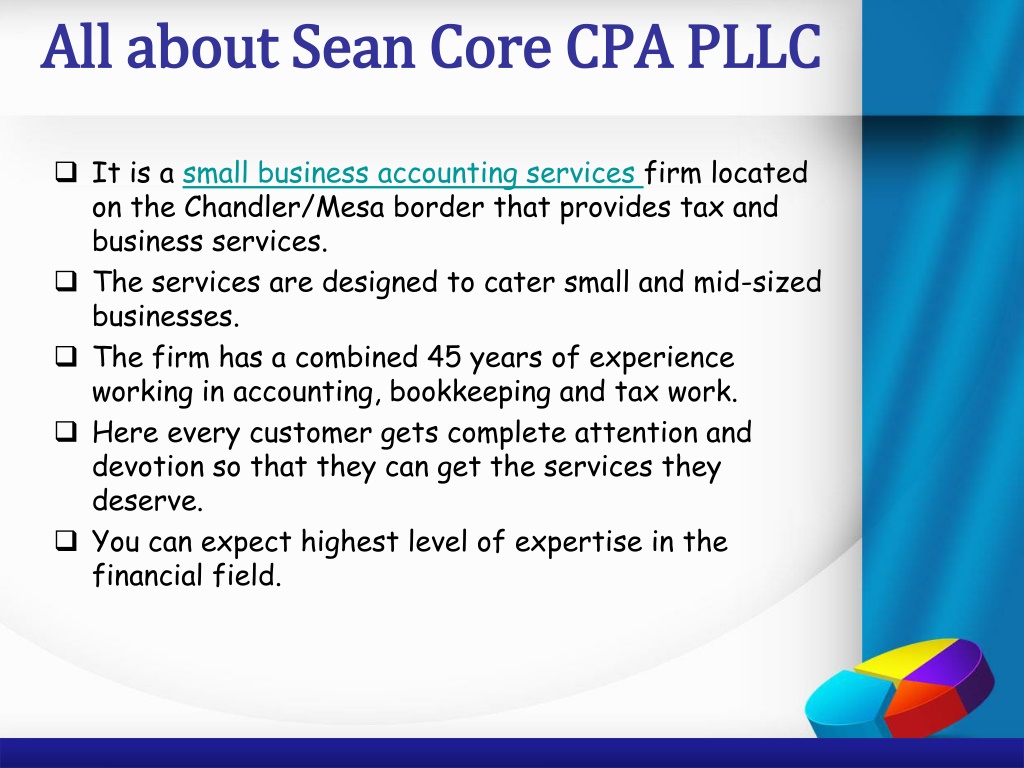 All about Sean Core CPA PLLC

❑ It is a small business accounting services firm located on the Chandler/Mesa border that provides tax and business services.
❑ The services are designed to cater small and mid-sized businesses.
❑ The firm has a combined 45 years of experience working in accounting, bookkeeping and tax work.
❑ Here every customer gets complete attention and devotion so that they can get the services they deserve.
❑ You can expect highest level of expertise in the financial field.